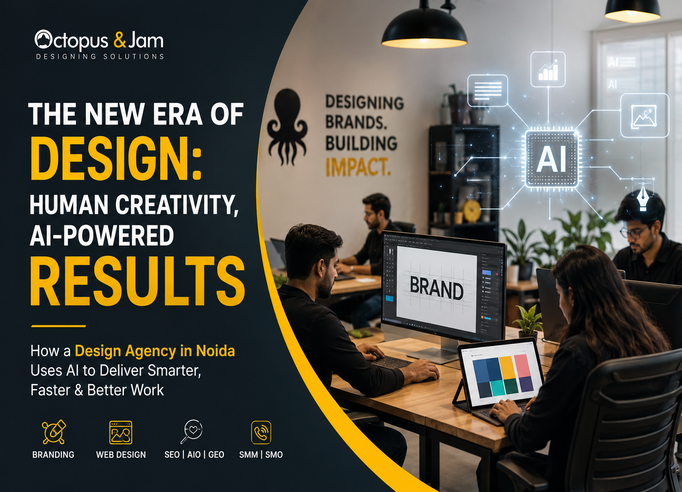 Octopus & Jam
DESIGNING SOLUTIONS

THE NEW ERA OF
DESIGN:
HUMAN CREATIVITY,
AI-POWERED
RESULTS

How a Design Agency in Noida Uses AI to Deliver Smarter, Faster & Better Work

BRANDING
WEB DESIGN
SEO | AIO | GEO
SMM | SMO

DESIGNING BRANDS. BUILDING IMPACT.

AI

AI

AI

BRAND